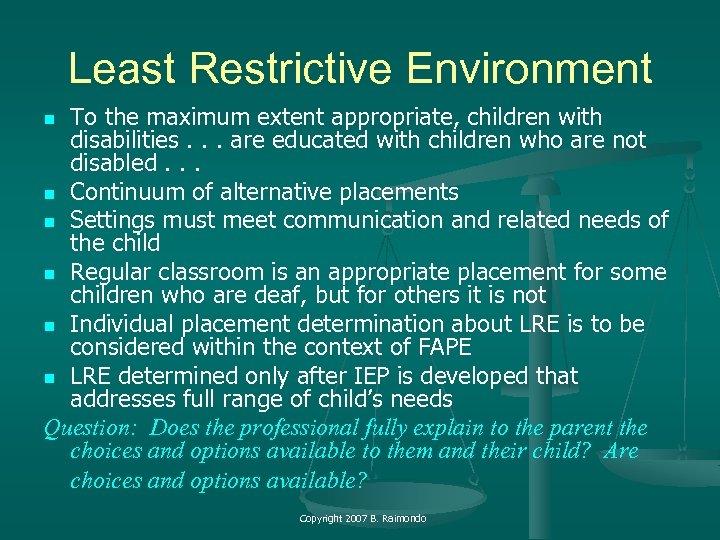 Least Restrictive Environment

- To the maximum extent appropriate, children with disabilities . . . are educated with children who are not disabled . . .
- Continuum of alternative placements
- Settings must meet communication and related needs of the child
- Regular classroom is an appropriate placement for some children who are deaf, but for others it is not
- Individual placement determination about LRE is to be considered within the context of FAPE
- LRE determined only after IEP is developed that addresses full range of child's needs

Question: Does the professional fully explain to the parent the choices and options available to them and their child? Are choices and options available?

Copyright 2007 B. Raimondo